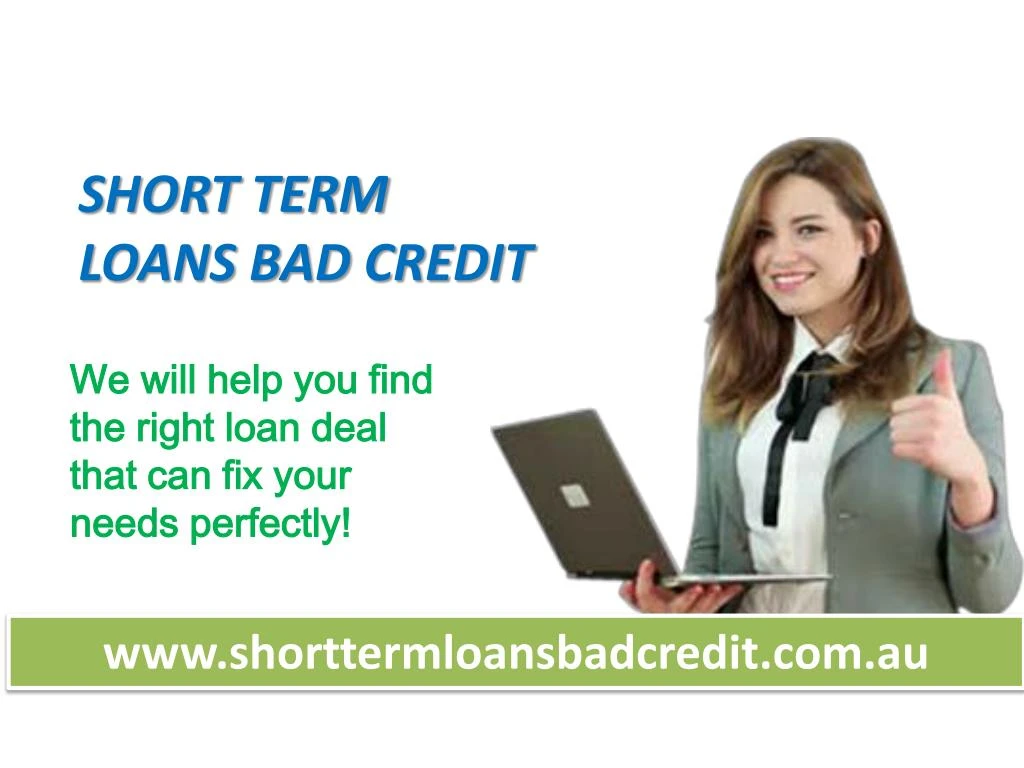 SHORT TERM LOANS BAD CREDIT

We will help you find the right loan deal that can fix your needs perfectly!

www.shorttermloansbadcredit.com.au